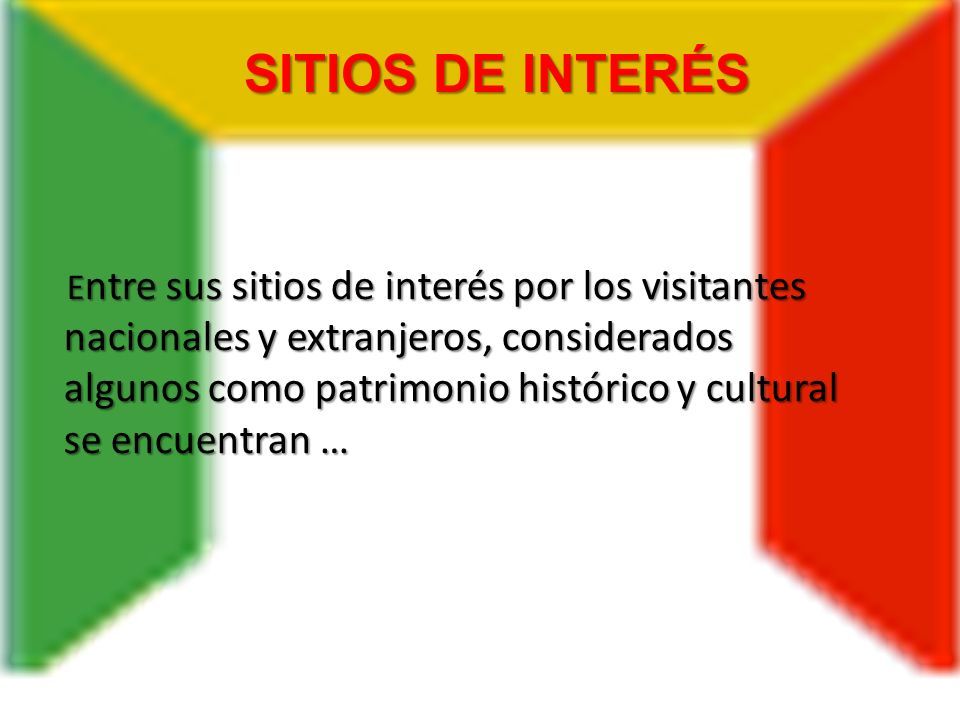 SITIOS DE INTERÉS

Entre sus sitios de interés por los visitantes nacionales y extranjeros, considerados algunos como patrimonio histórico y cultural se encuentran …